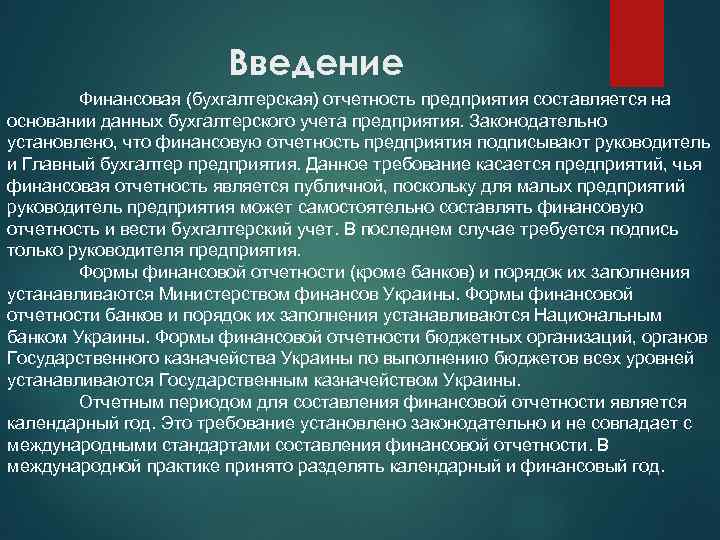 Введение

Финансовая (бухгалтерская) отчетность предприятия составляется на основании данных бухгалтерского учета предприятия. Законодательно установлено, что финансовую отчетность предприятия подписывают руководитель и Главный бухгалтер предприятия. Данное требование касается предприятий, чья финансовая отчетность является публичной, поскольку для малых предприятий руководитель предприятия может самостоятельно составлять финансовую отчетность и вести бухгалтерский учет. В последнем случае требуется подпись только руководителя предприятия.

Формы финансовой отчетности (кроме банков) и порядок их заполнения устанавливаются Министерством финансов Украины. Формы финансовой отчетности банков и порядок их заполнения устанавливаются Национальным банком Украины. Формы финансовой отчетности бюджетных организаций, органов Государственного казначейства Украины по выполнению бюджетов всех уровней устанавливаются Государственным казначейством Украины.

Отчетным периодом для составления финансовой отчетности является календарный год. Это требование установлено законодательно и не совпадает с международными стандартами составления финансовой отчетности. В международной практике принято разделять календарный и финансовый год.